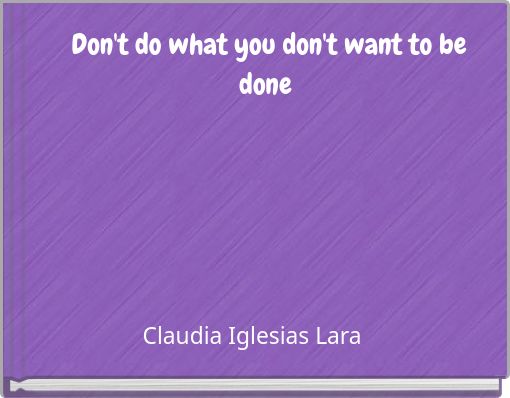 Don't do what you don't want to be done

Claudia Iglesias Lara